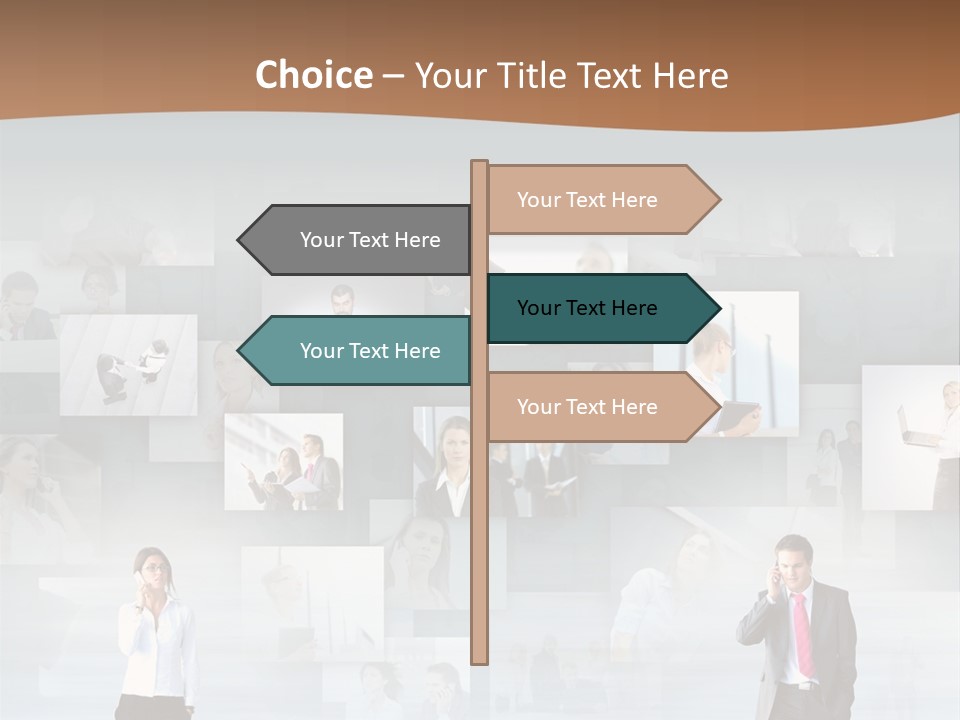 Choice – Your Title Text Here

Your Text Here

Your Text Here

Your Text Here

Your Text Here

Your Text Here